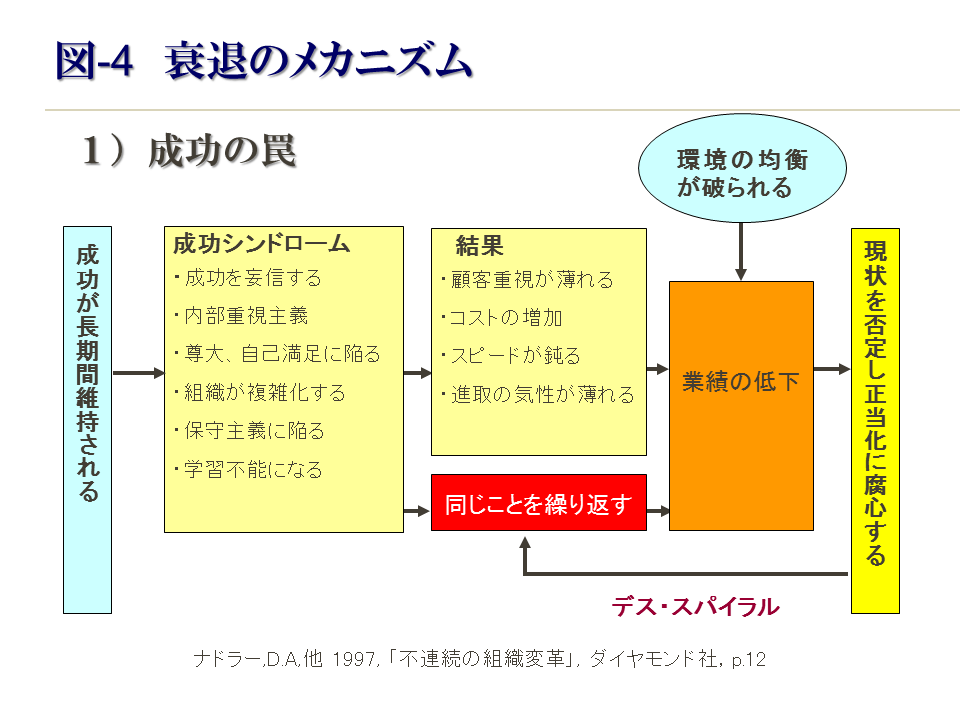 図-4　衰退のメカニズム

1）成功の罠

環境の均衡が破られる

成功が長期間維持される

成功シンドローム
・成功を妄信する
・内部重視主義
・尊大、自己満足に陥る
・組織が複雑化する
・保守主義に陥る
・学習不能になる

結果
・顧客重視が薄れる
・コストの増加
・スピードが鈍る
・進取の気性が薄れる

同じことを繰り返す

業績の低下

現状を否定し正当化に腐心する

デス・スパイラル

ナドラー,D.A.他 1997,「不連続の組織変革」, ダイヤモンド社, p.12